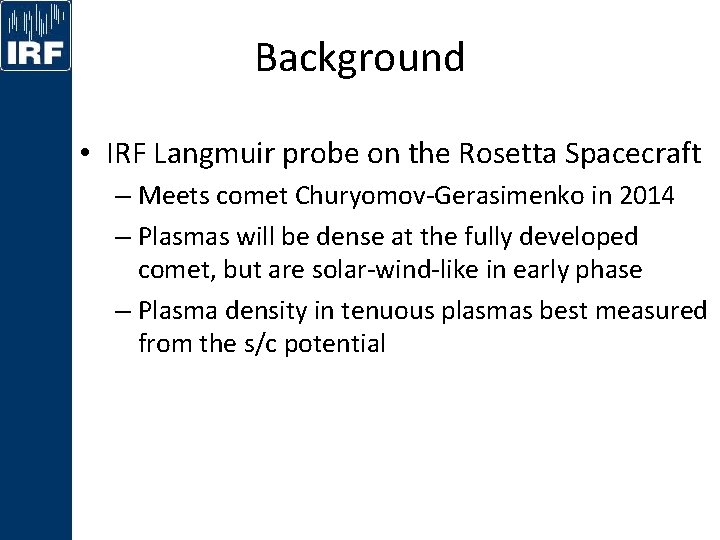 IRF

Background

• IRF Langmuir probe on the Rosetta Spacecraft
– Meets comet Churyomov-Gerasimenko in 2014
– Plasmas will be dense at the fully developed comet, but are solar-wind-like in early phase
– Plasma density in tenuous plasmas best measured from the s/c potential